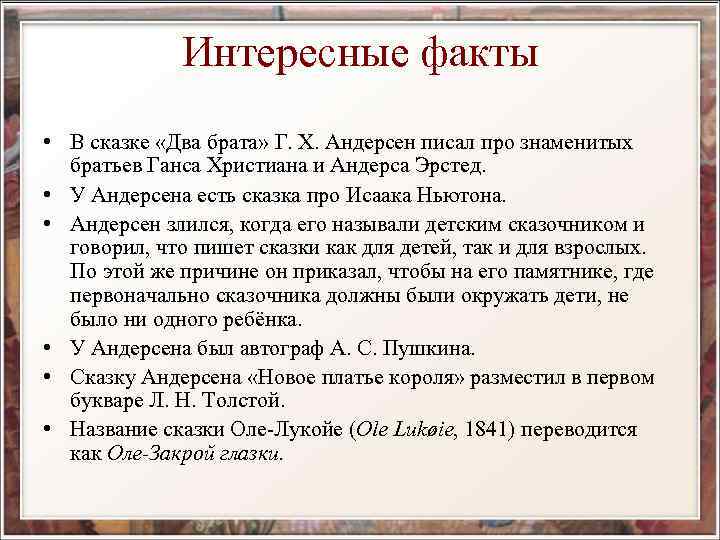 Интересные факты

• В сказке «Два брата» Г. Х. Андерсен писал про знаменитых братьев Ганса Христиана и Андерса Эрстед.
• У Андерсена есть сказка про Исаака Ньютона.
• Андерсен злился, когда его называли детским сказочником и говорил, что пишет сказки как для детей, так и для взрослых. По этой же причине он приказал, чтобы на его памятнике, где первоначально сказочника должны были окружать дети, не было ни одного ребёнка.
• У Андерсена был автограф А. С. Пушкина.
• Сказку Андерсена «Новое платье короля» разместил в первом букваре Л. Н. Толстой.
• Название сказки Оле-Лукойе (Ole Lukøie, 1841) переводится как Оле-Закрой глазки.